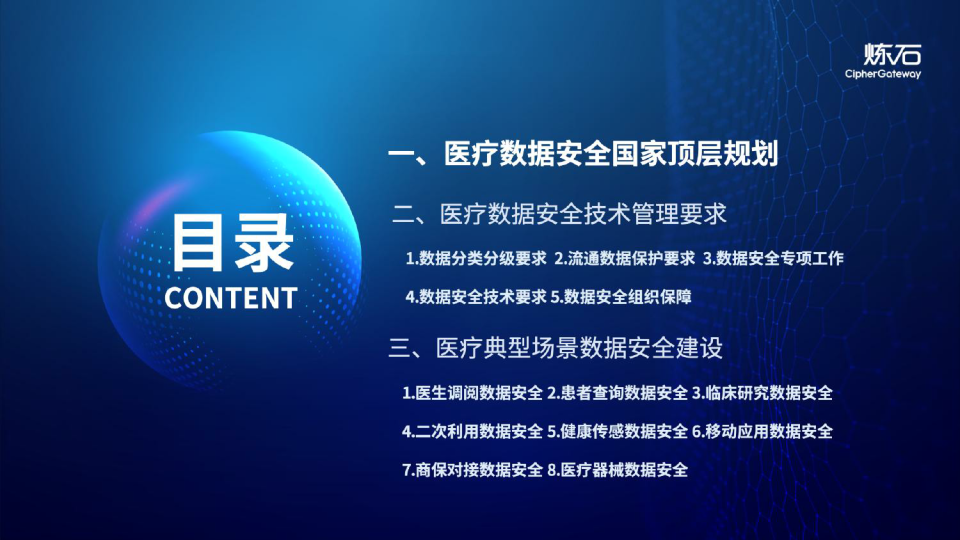 炼石
CipherGateway

目录
CONTENT

一、医疗数据安全国家顶层规划

二、医疗数据安全技术管理要求

1.数据分类分级要求 2.流通数据保护要求 3.数据安全专项工作

4.数据安全技术要求 5.数据安全组织保障

三、医疗典型场景数据安全建设

1.医生调阅数据安全 2.患者查询数据安全 3.临床研究数据安全

4.二次利用数据安全 5.健康传感数据安全 6.移动应用数据安全

7.商保对接数据安全 8.医疗器械数据安全